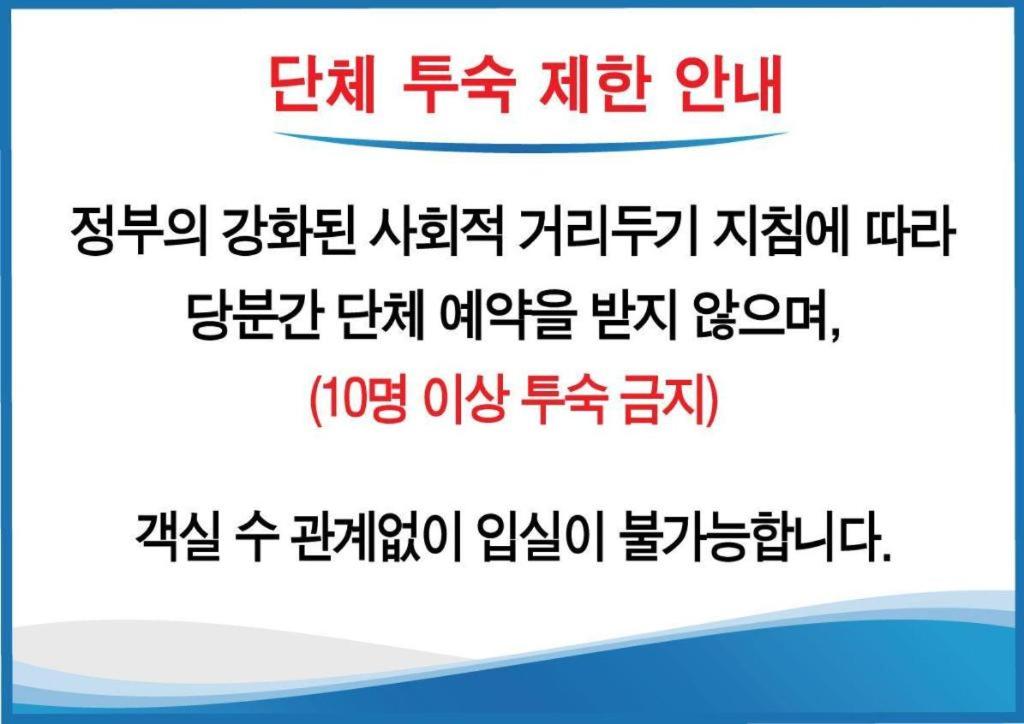 단체 투숙 제한 안내

정부의 강화된 사회적 거리두기 지침에 따라
당분간 단체 예약을 받지 않으며,
(10명 이상 투숙 금지)

객실 수 관계없이 입실이 불가능합니다.